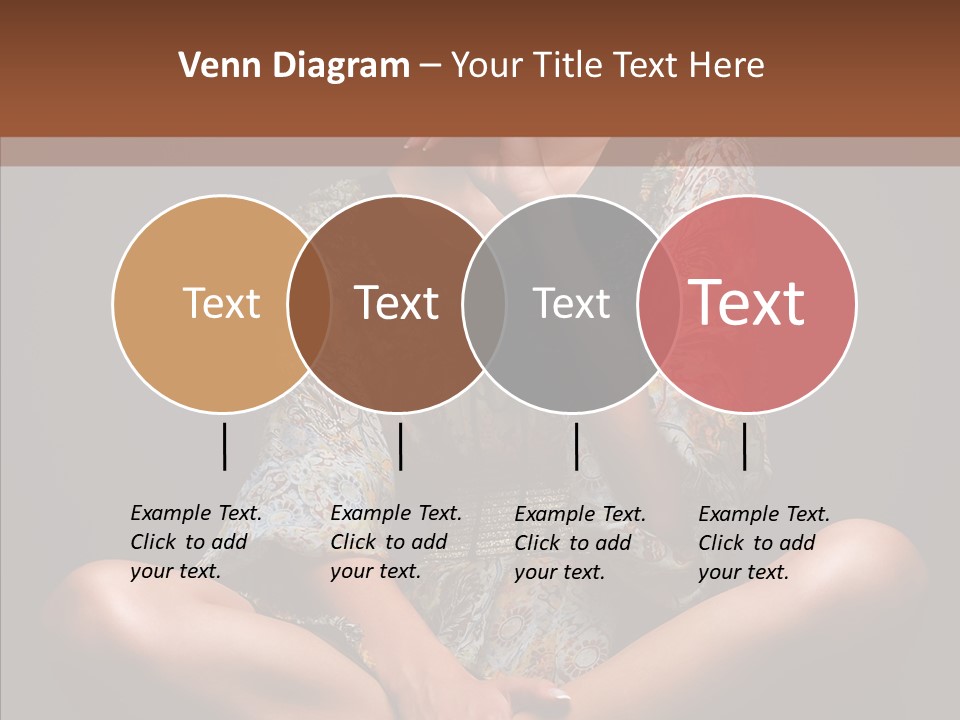 Venn Diagram – Your Title Text Here

Text

Text

Text

Text

Example Text. Click to add your text.

Example Text. Click to add your text.

Example Text. Click to add your text.

Example Text. Click to add your text.